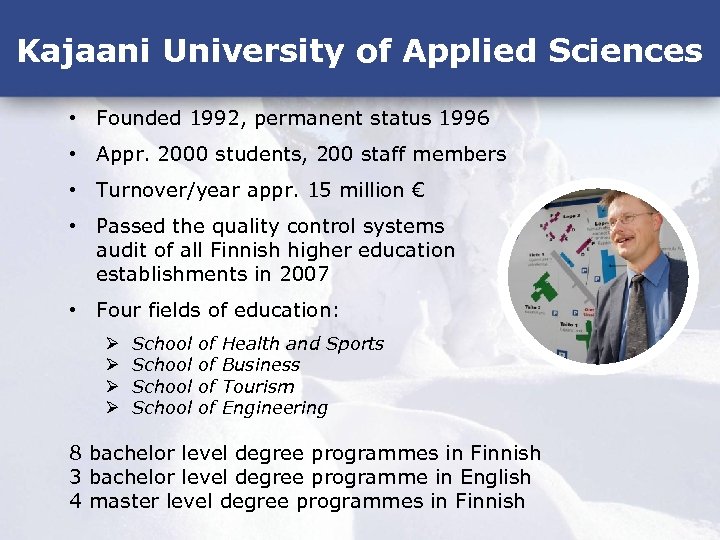 Kajaani University of Applied Sciences

• Founded 1992, permanent status 1996
• Appr. 2000 students, 200 staff members
• Turnover/year appr. 15 million €
• Passed the quality control systems audit of all Finnish higher education establishments in 2007
• Four fields of education:
➢ School of Health and Sports
➢ School of Business
➢ School of Tourism
➢ School of Engineering

8 bachelor level degree programmes in Finnish
3 bachelor level degree programme in English
4 master level degree programmes in Finnish